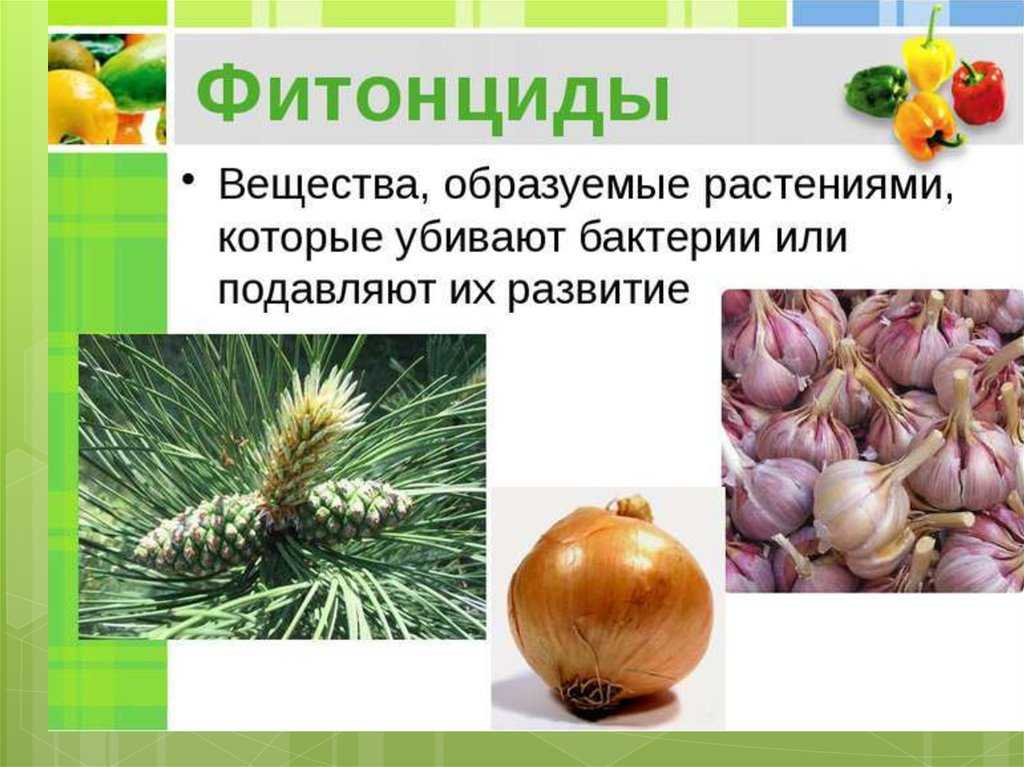 Фитонциды

• Вещества, образуемые растениями, которые убивают бактерии или подавляют их развитие